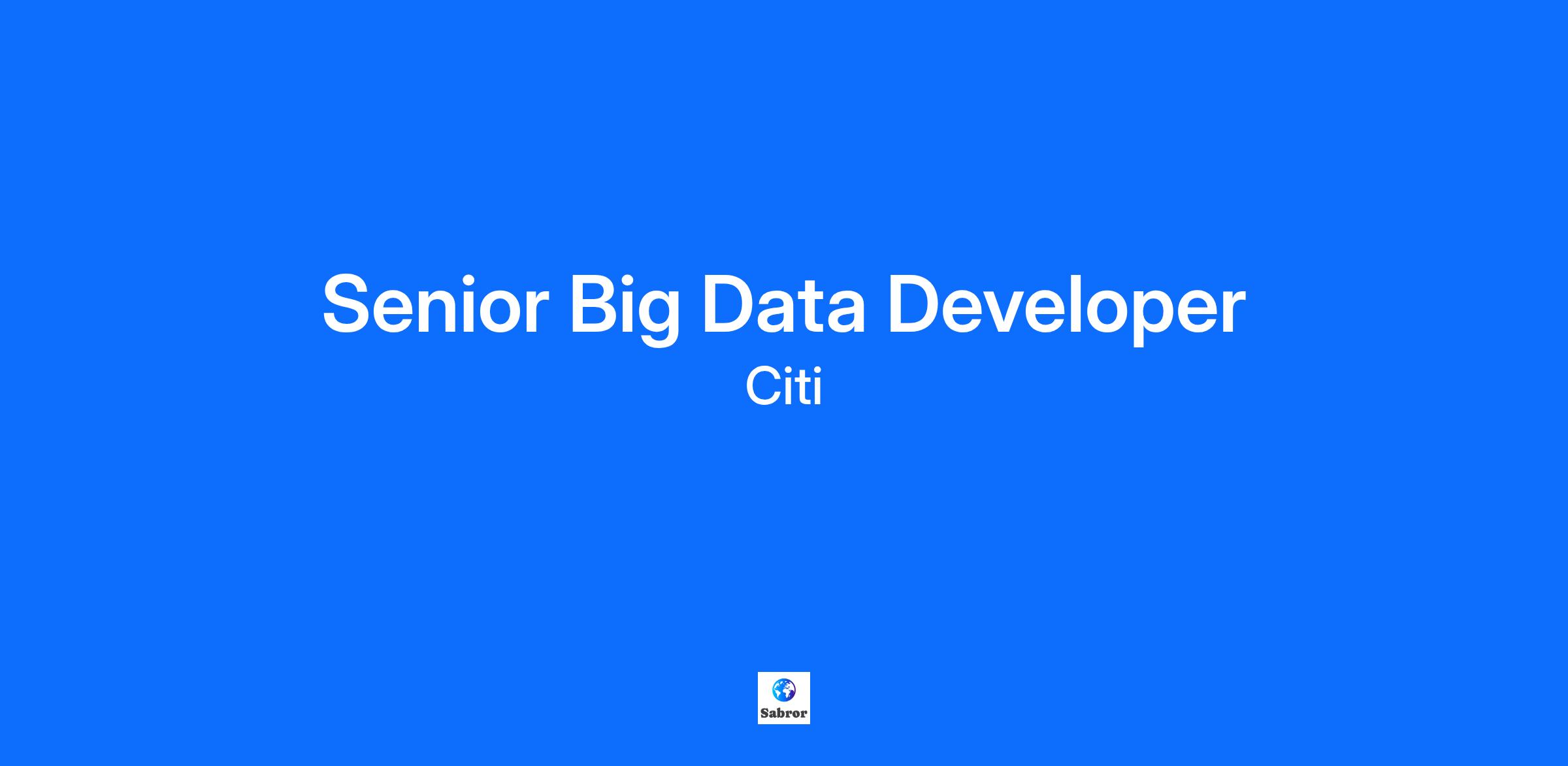 Senior Big Data Developer
Citi

Sabror